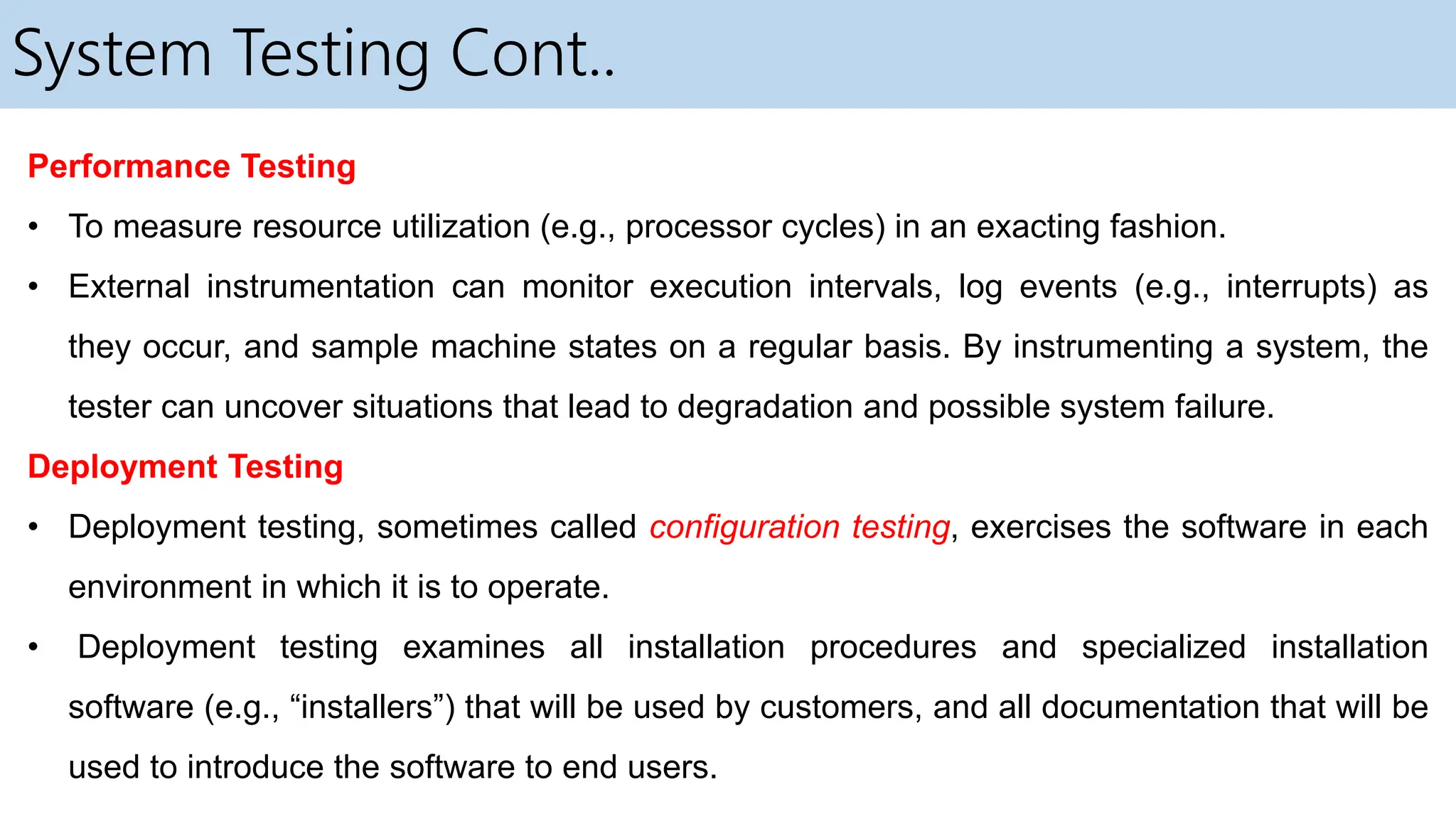 System Testing Cont..

Performance Testing

• To measure resource utilization (e.g., processor cycles) in an exacting fashion.

• External instrumentation can monitor execution intervals, log events (e.g., interrupts) as they occur, and sample machine states on a regular basis. By instrumenting a system, the tester can uncover situations that lead to degradation and possible system failure.

Deployment Testing

• Deployment testing, sometimes called configuration testing, exercises the software in each environment in which it is to operate.

• Deployment testing examines all installation procedures and specialized installation software (e.g., “installers”) that will be used by customers, and all documentation that will be used to introduce the software to end users.